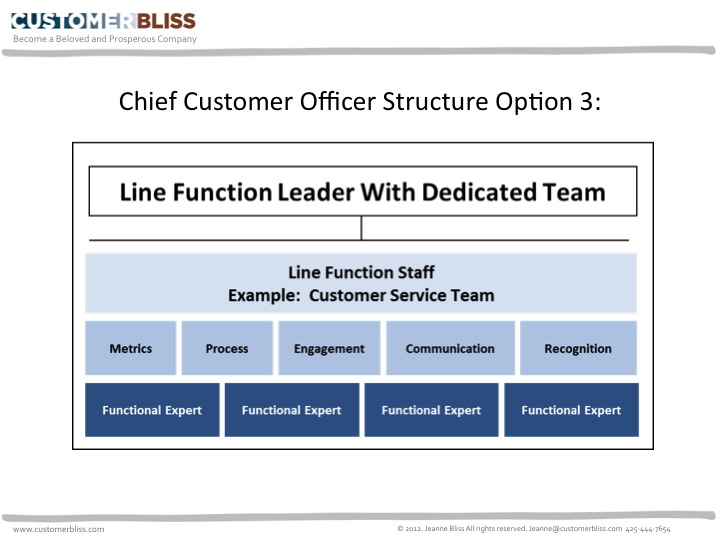 CUSTOMERBLISS
Become a Beloved and Prosperous Company

Chief Customer Officer Structure Option 3:

Line Function Leader With Dedicated Team

Line Function Staff
Example: Customer Service Team

Metrics
Process
Engagement
Communication
Recognition

Functional Expert
Functional Expert
Functional Expert
Functional Expert

www.customerbliss.com
© 2012. Jeanne Bliss All rights reserved. Jeanne@customerbliss.com 425-444-7654